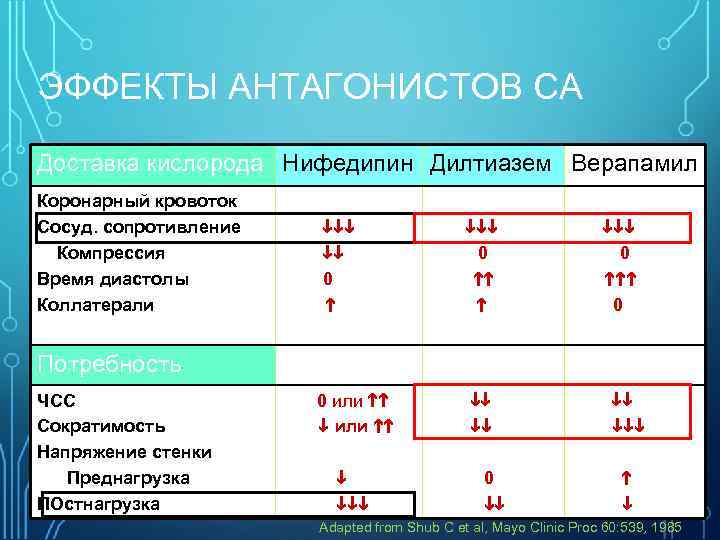 ЭФФЕКТЫ АНТАГОНИСТОВ СА

| Доставка кислорода | Нифедипин | Дилтиазем | Верапамил |
|---|---|---|---|
| Коронарный кровоток | | | |
| Сосуд. сопротивление | ↓↓↓ | ↓↓↓ | ↓↓↓ |
| Компрессия | ↓↓ | 0 | 0 |
| Время диастолы | 0 | ↑↑ | ↑↑↑ |
| Коллатерали | ↑ | ↑ | 0 |
| Потребность | | | |
| ЧСС | 0 или ↑↑ | ↓↓ | ↓↓ |
| Сократимость | ↓ или ↑↑ | ↓↓ | ↓↓↓ |
| Напряжение стенки | | | |
| Преднагрузка | ↓ | 0 | ↑ |
| ПОстнагрузка | ↓↓↓ | ↓↓ | ↓ |

Adapted from Shub C et al, Mayo Clinic Proc 60:539, 1985